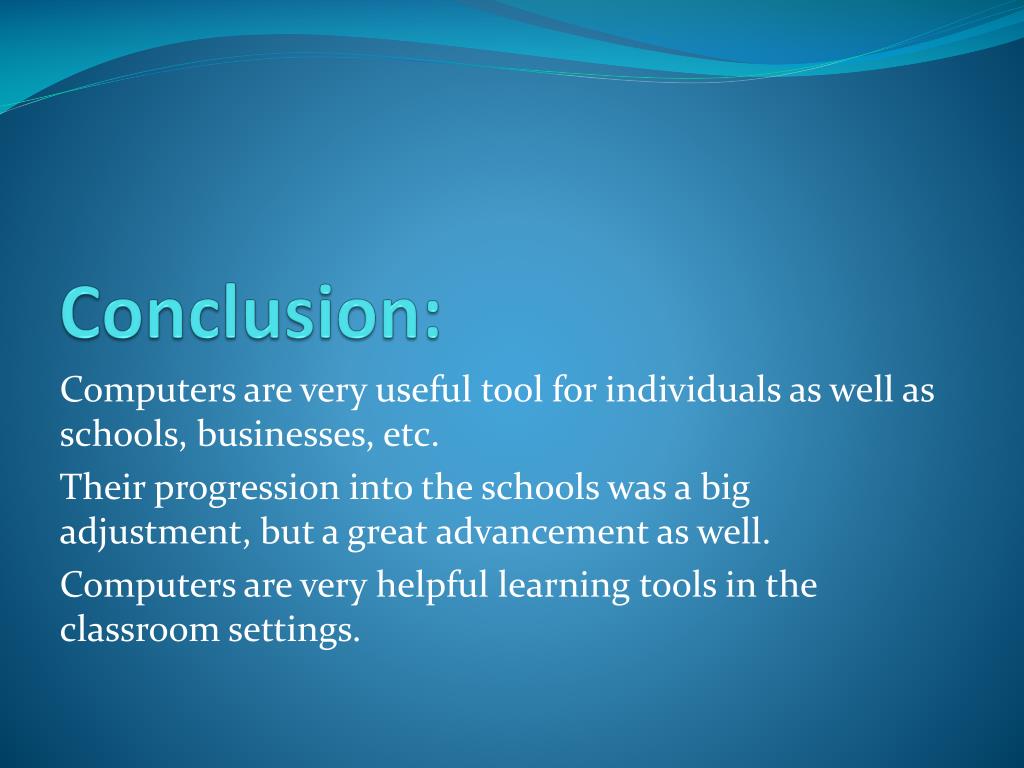 Conclusion:

Computers are very useful tool for individuals as well as schools, businesses, etc.

Their progression into the schools was a big adjustment, but a great advancement as well.

Computers are very helpful learning tools in the classroom settings.